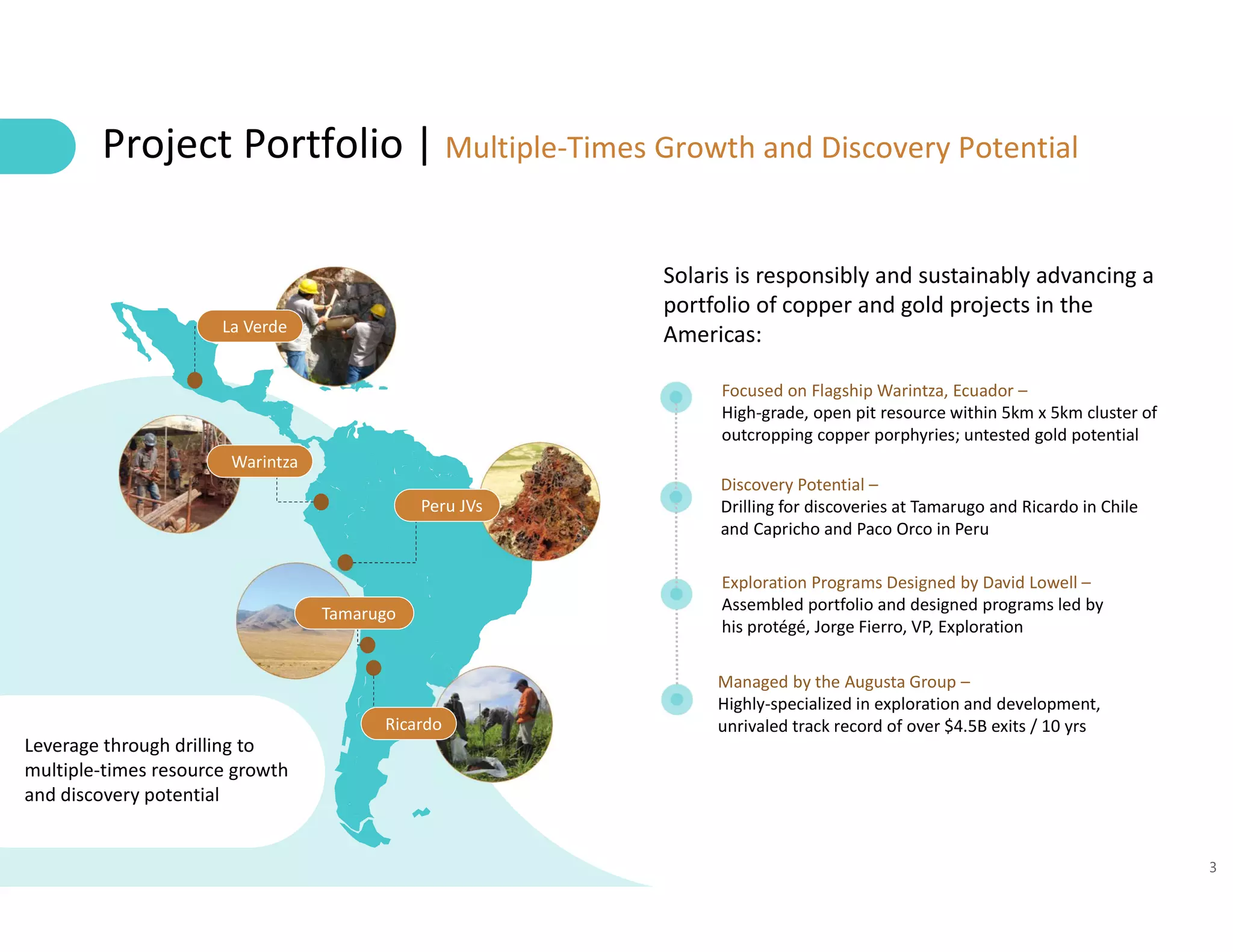 Project Portfolio | Multiple-Times Growth and Discovery Potential

La Verde

Warintza

Peru JVs

Tamarugo

Ricardo

Leverage through drilling to multiple-times resource growth and discovery potential

Solaris is responsibly and sustainably advancing a portfolio of copper and gold projects in the Americas:

Focused on Flagship Warintza, Ecuador –
High-grade, open pit resource within 5km x 5km cluster of outcropping copper porphyries; untested gold potential

Discovery Potential –
Drilling for discoveries at Tamarugo and Ricardo in Chile and Capricho and Paco Orco in Peru

Exploration Programs Designed by David Lowell –
Assembled portfolio and designed programs led by his protégé, Jorge Fierro, VP, Exploration

Managed by the Augusta Group –
Highly-specialized in exploration and development, unrivaled track record of over $4.5B exits / 10 yrs

3